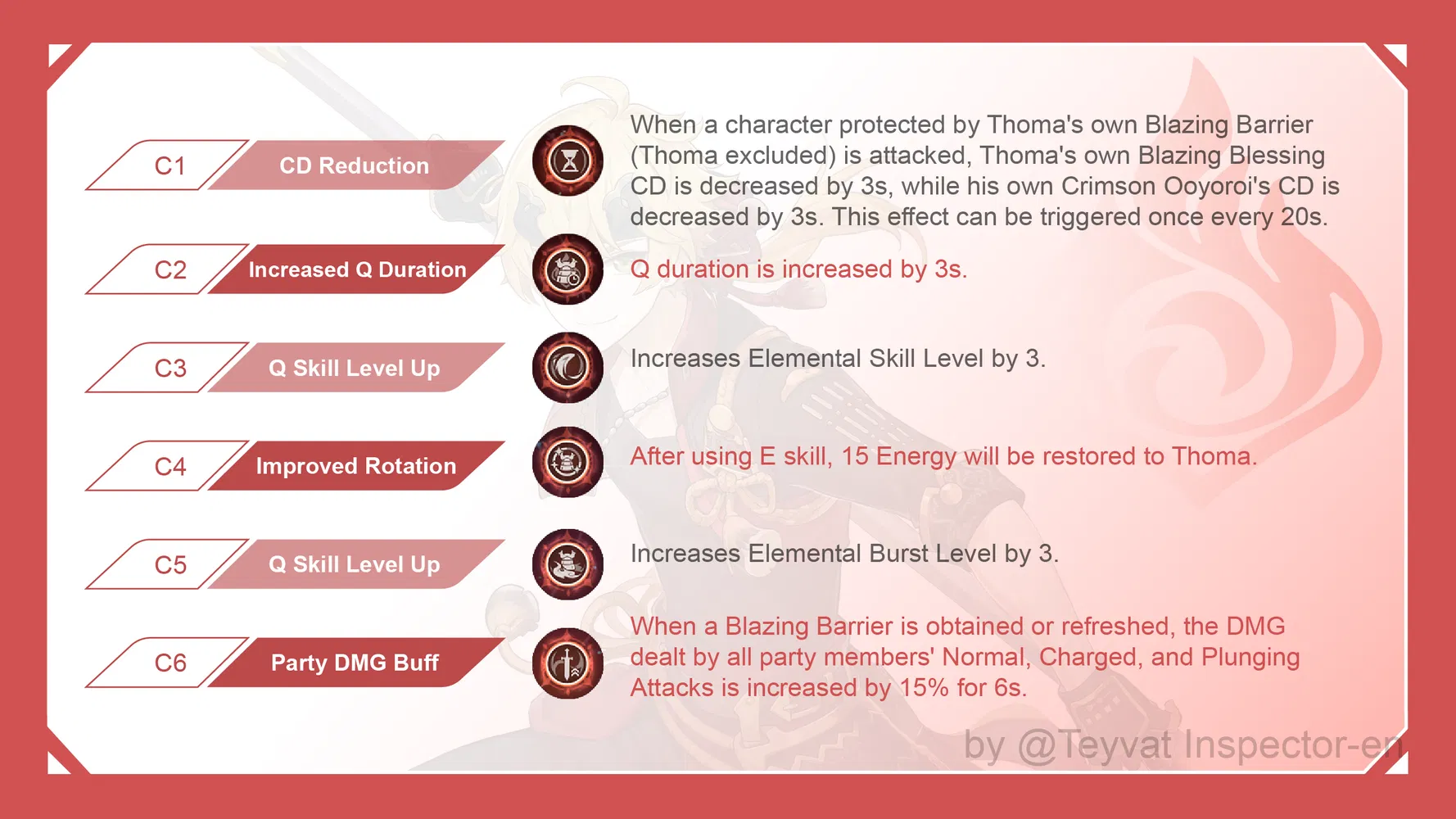 C1 CD Reduction

When a character protected by Thoma's own Blazing Barrier (Thoma excluded) is attacked, Thoma's own Blazing Blessing CD is decreased by 3s, while his own Crimson Ooyoroi's CD is decreased by 3s. This effect can be triggered once every 20s.

C2 Increased Q Duration

Q duration is increased by 3s.

C3 Q Skill Level Up

Increases Elemental Skill Level by 3.

C4 Improved Rotation

After using E skill, 15 Energy will be restored to Thoma.

C5 Q Skill Level Up

Increases Elemental Burst Level by 3.

C6 Party DMG Buff

When a Blazing Barrier is obtained or refreshed, the DMG dealt by all party members' Normal, Charged, and Plunging Attacks is increased by 15% for 6s.

by @Teyvat Inspector-en